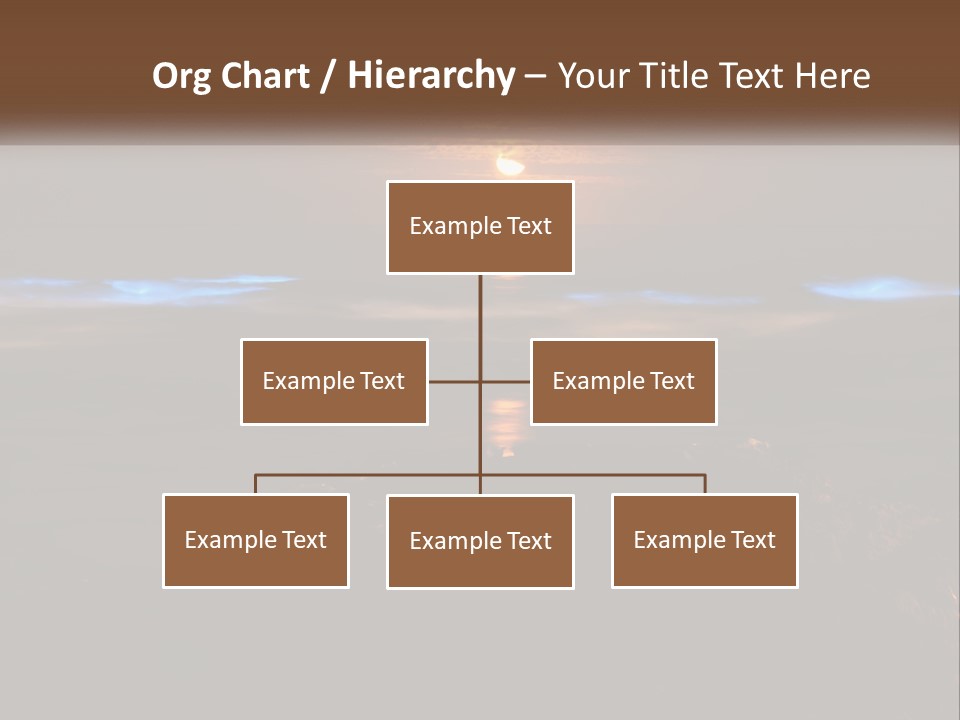 Org Chart / Hierarchy – Your Title Text Here

Example Text

Example Text

Example Text

Example Text

Example Text

Example Text